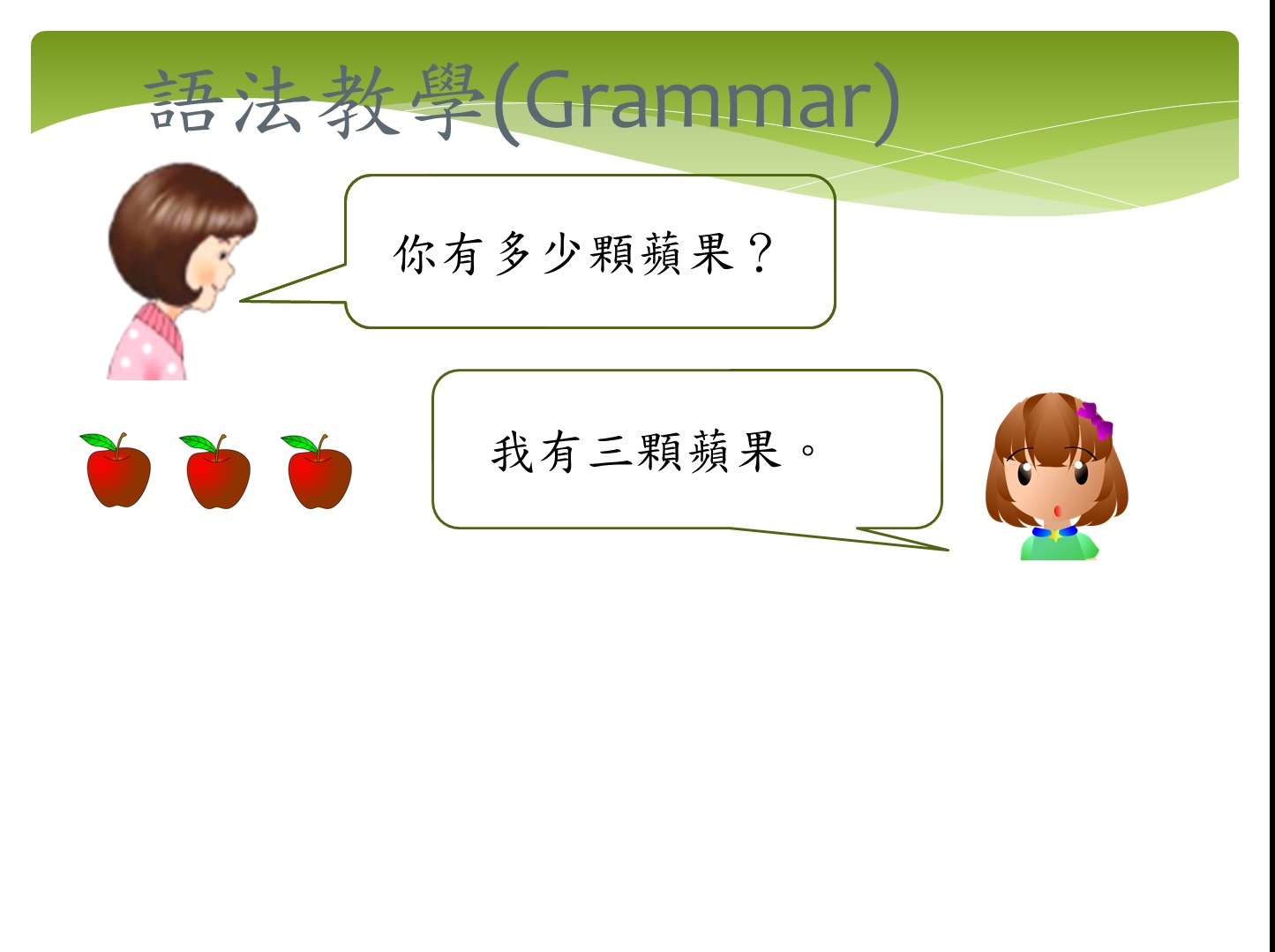 語法教學(Grammar)

你有多少顆蘋果？

我有三顆蘋果。